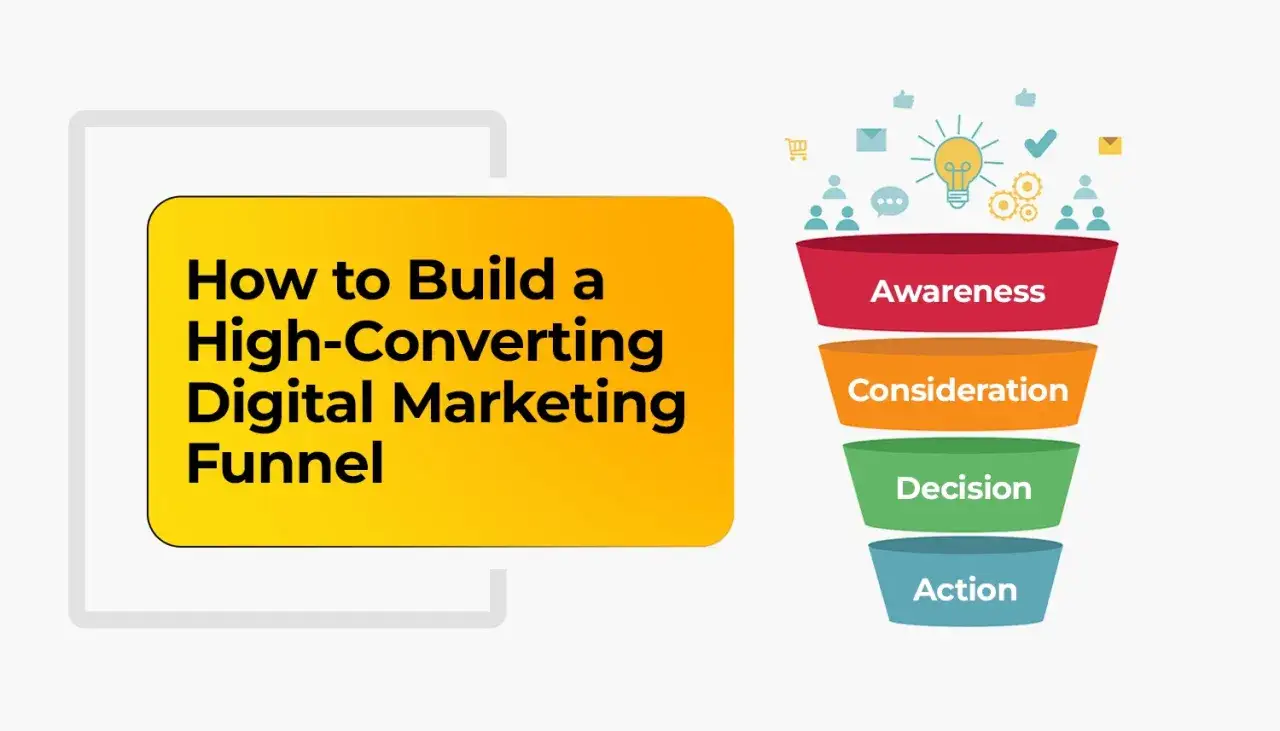 How to Build a High-Converting Digital Marketing Funnel

Awareness

Consideration

Decision

Action